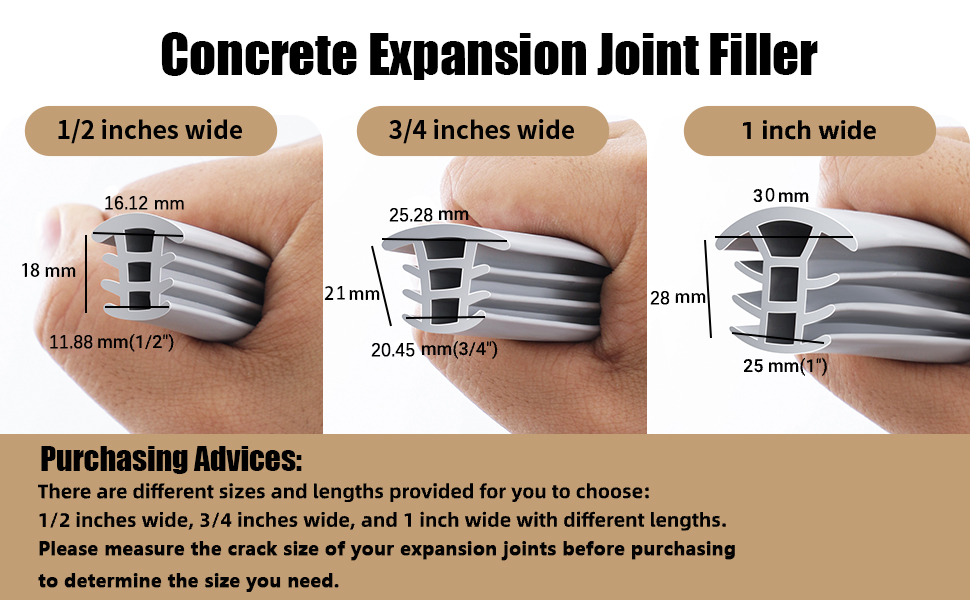 Concrete Expansion Joint Filler

1/2 inches wide

16.12 mm

18 mm

11.88 mm(1/2")

3/4 inches wide

25.28 mm

21 mm

20.45 mm(3/4")

1 inch wide

30 mm

28 mm

25 mm(1")

Purchasing Advices:

There are different sizes and lengths provided for you to choose:
1/2 inches wide, 3/4 inches wide, and 1 inch wide with different lengths.
Please measure the crack size of your expansion joints before purchasing to determine the size you need.